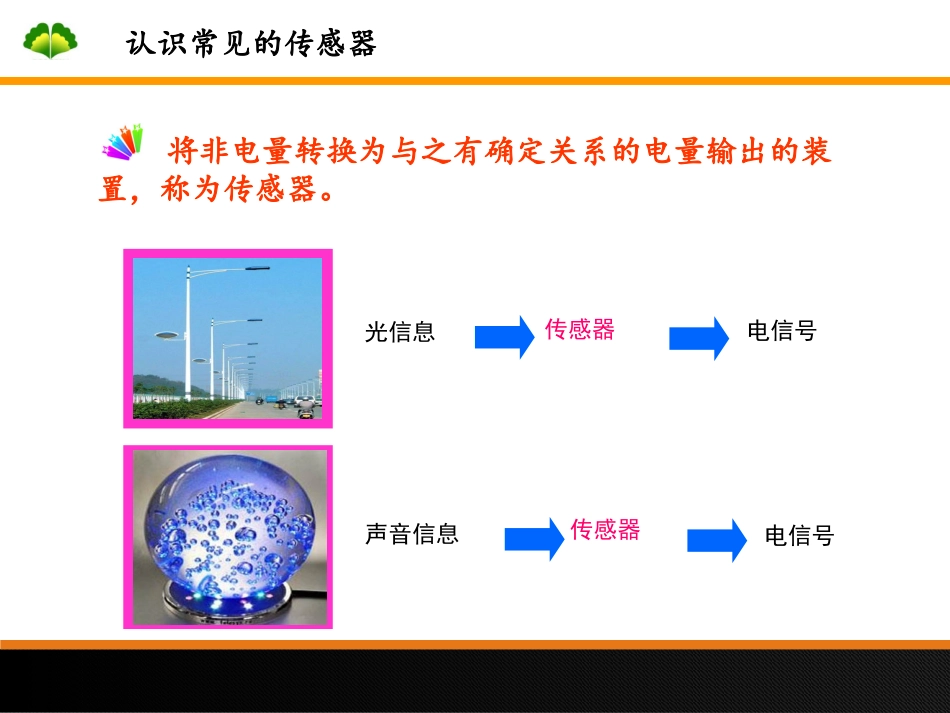 认识常见的传感器

将非电量转换为与之有确定关系的电量输出的装置，称为传感器。

光信息 传感器 电信号

声音信息 传感器 电信号